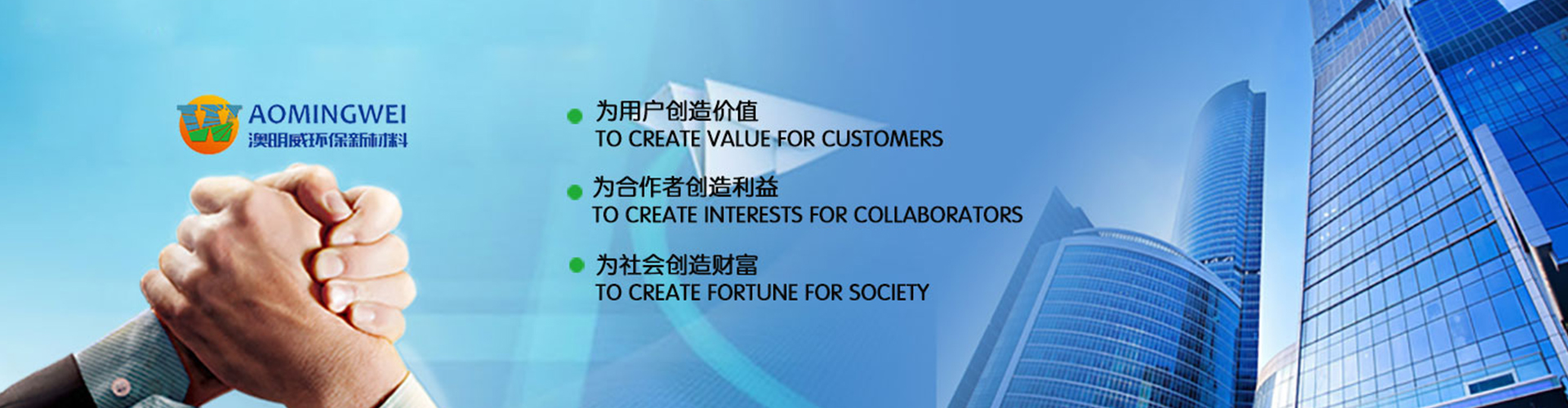 AOMINGWEI
澳明威环保新材料

为用户创造价值
TO CREATE VALUE FOR CUSTOMERS

为合作者创造利益
TO CREATE INTERESTS FOR COLLABORATORS

为社会创造财富
TO CREATE FORTUNE FOR SOCIETY